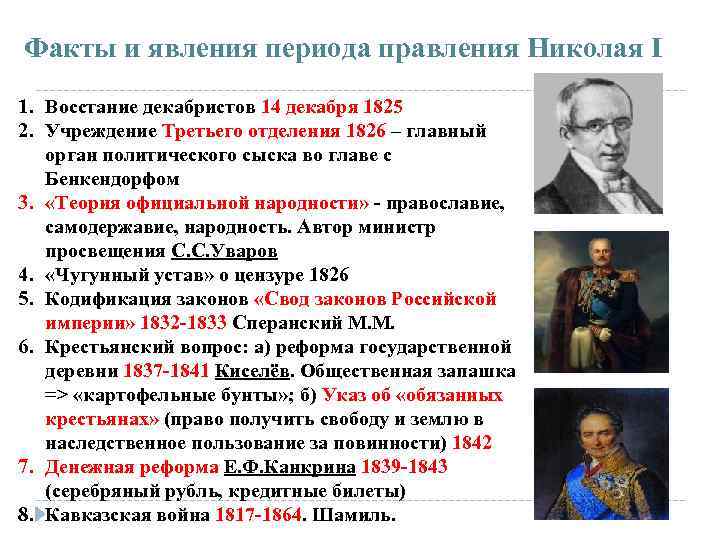 Факты и явления периода правления Николая I

1. Восстание декабристов 14 декабря 1825
2. Учреждение Третьего отделения 1826 – главный орган политического сыска во главе с Бенкендорфом
3. «Теория официальной народности» - православие, самодержавие, народность. Автор министр просвещения С.С.Уваров
4. «Чугунный устав» о цензуре 1826
5. Кодификация законов «Свод законов Российской империи» 1832-1833 Сперанский М.М.
6. Крестьянский вопрос: а) реформа государственной деревни 1837-1841 Киселёв. Общественная запашка => «картофельные бунты»; б) Указ об «обязаных крестьянах» (право получить свободу и землю в наследственное пользование за повинности) 1842
7. Денежная реформа Е.Ф.Канкрина 1839-1843 (серебряный рубль, кредитные билеты)
8. Кавказская война 1817-1864. Шамиль.